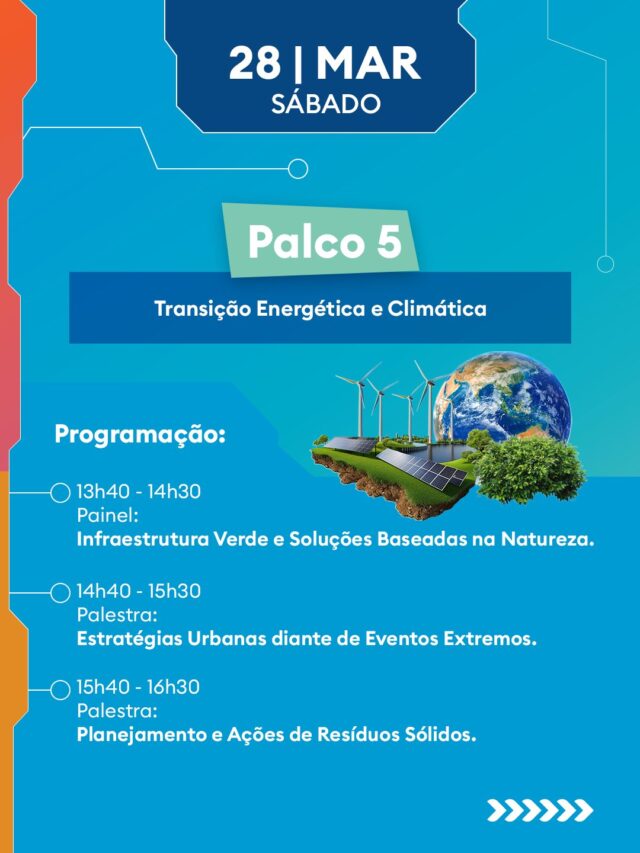 28 | MAR
SÁBADO

Palco 5

Transição Energética e Climática

Programação:

13h40 - 14h30
Painel:
Infraestrutura Verde e Soluções Baseadas na Natureza.

14h40 - 15h30
Palestra:
Estratégias Urbanas diante de Eventos Extremos.

15h40 - 16h30
Palestra:
Planejamento e Ações de Resíduos Sólidos.